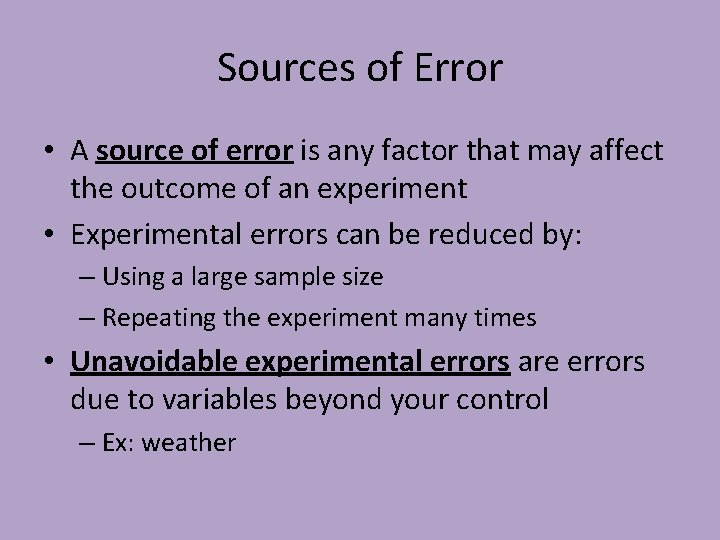 Sources of Error

• A source of error is any factor that may affect the outcome of an experiment

• Experimental errors can be reduced by:
– Using a large sample size
– Repeating the experiment many times

• Unavoidable experimental errors are errors due to variables beyond your control
– Ex: weather